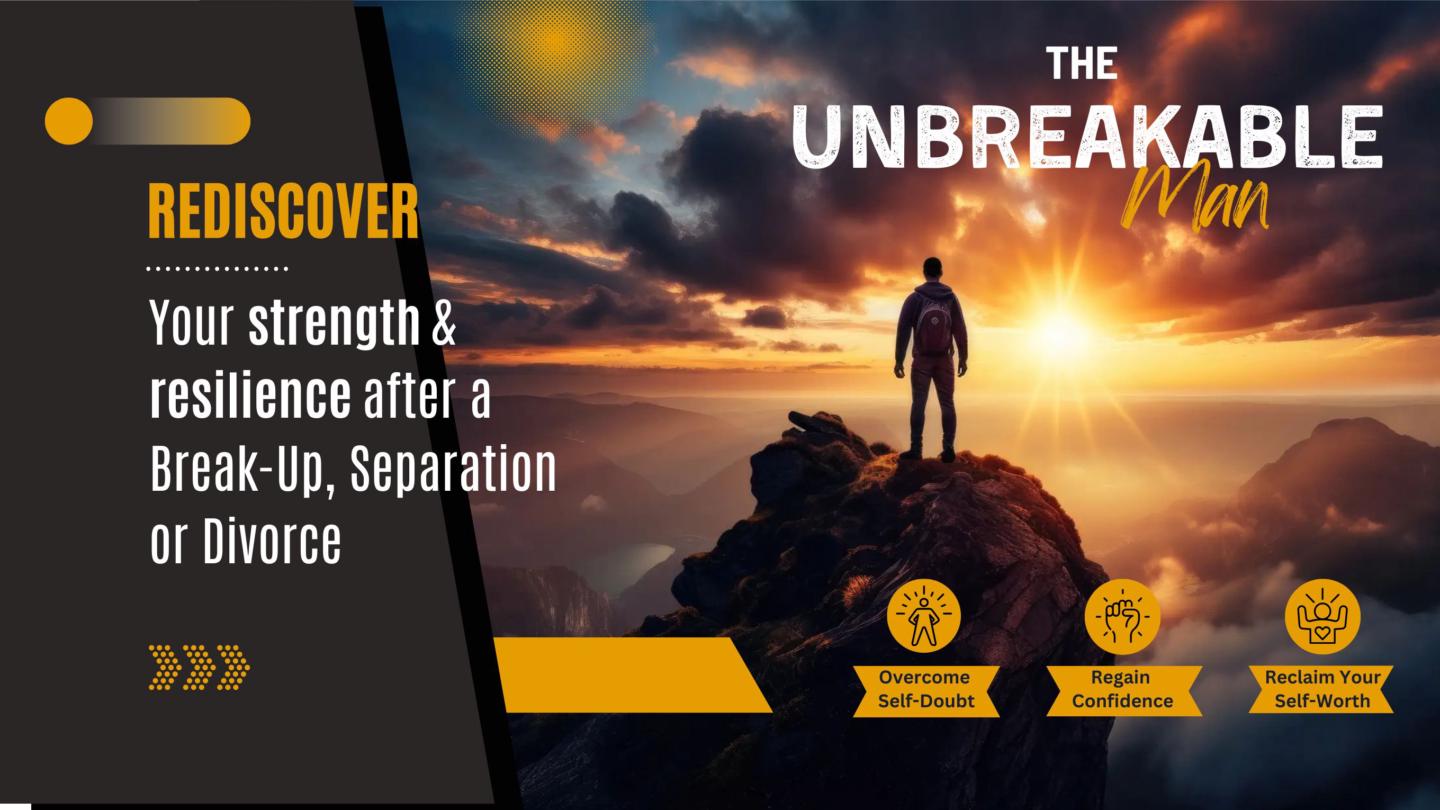 REDISCOVER

Your strength & resilience after a Break-Up, Separation or Divorce

THE UNBREAKABLE Man

Overcome Self-Doubt

Regain Confidence

Reclaim Your Self-Worth